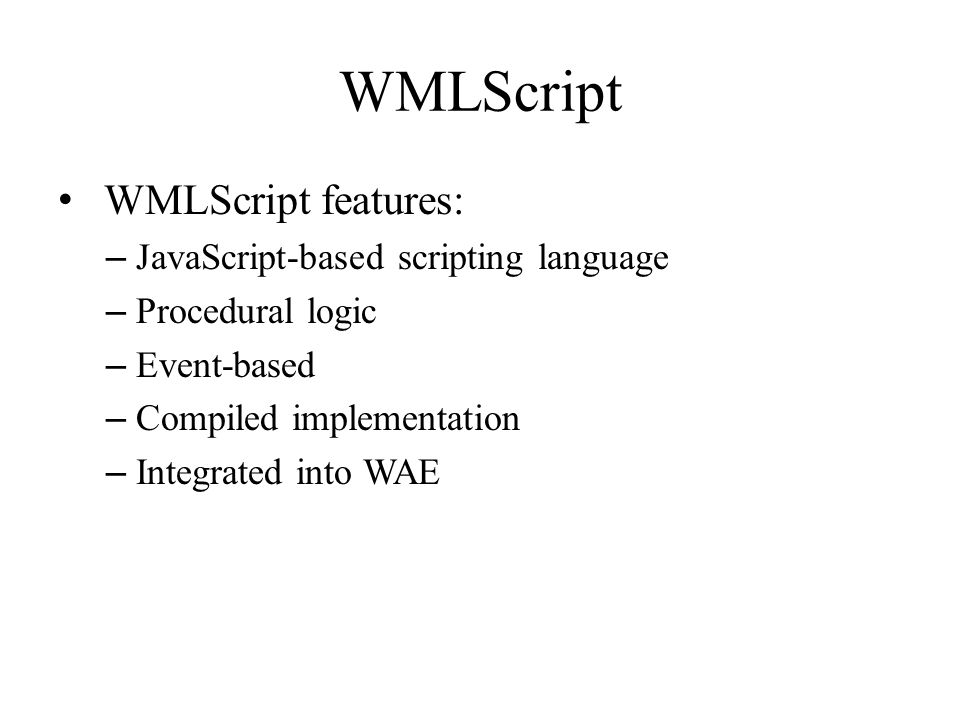 WMLScript

• WMLScript features:
– JavaScript-based scripting language
– Procedural logic
– Event-based
– Compiled implementation
– Integrated into WAE